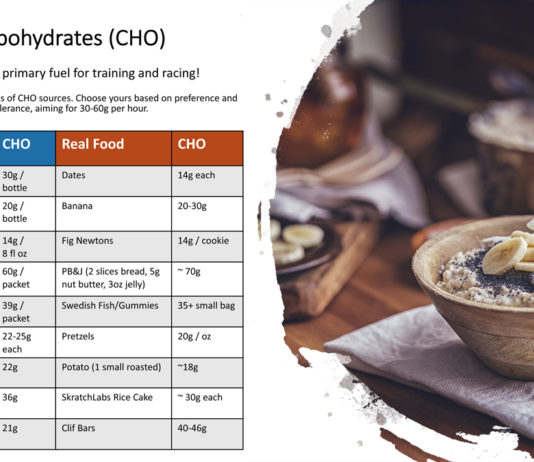 bohydrates (CHO)

primary fuel for training and racing!

s of CHO sources. Choose yours based on preference and lerance, aiming for 30-60g per hour.

| CHO | Real Food | CHO |
|---|---|---|
| 30g / bottle | Dates | 14g each |
| 20g / bottle | Banana | 20-30g |
| 14g / 8 fl oz | Fig Newtons | 14g / cookie |
| 60g / packet | PB&J (2 slices bread, 5g nut butter, 3oz jelly) | ~ 70g |
| 39g / packet | Swedish Fish/Gummies | 35+ small bag |
| 22-25g each | Pretzels | 20g / oz |
| 22g | Potato (1 small roasted) | ~18g |
| 36g | SkratchLabs Rice Cake | ~ 30g each |
| 21g | Clif Bars | 40-46g |